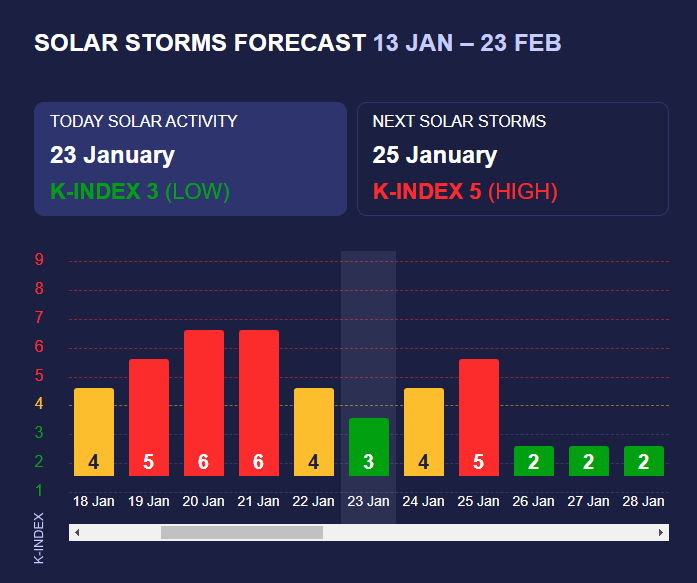 SOLAR STORMS FORECAST 13 JAN – 23 FEB

TODAY SOLAR ACTIVITY
23 January
K-INDEX 3 (LOW)

NEXT SOLAR STORMS
25 January
K-INDEX 5 (HIGH)

9
8
7
6
5
4
3
2
1
K-INDEX

4
5
6
6
4
3
4
5
2
2
2

18 Jan 19 Jan 20 Jan 21 Jan 22 Jan 23 Jan 24 Jan 25 Jan 26 Jan 27 Jan 28 Jan